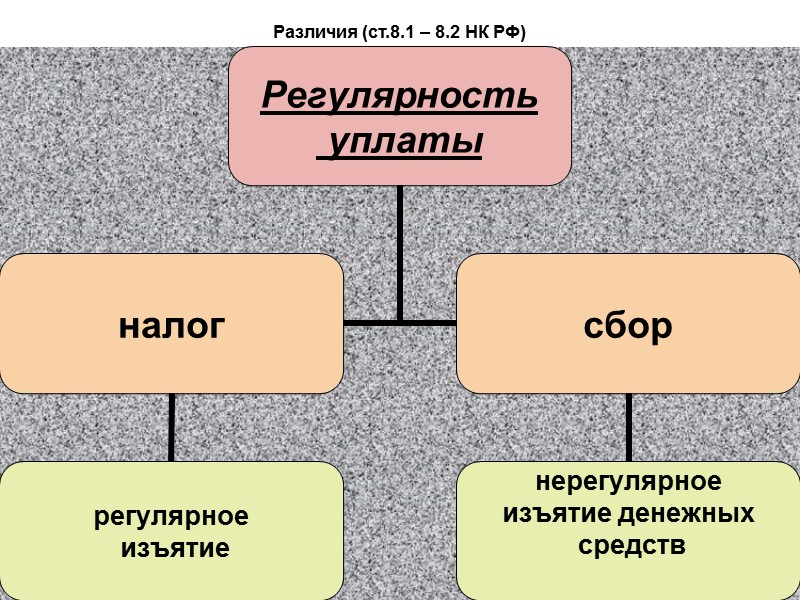 Различия (ст.8.1 – 8.2 НК РФ)

Регулярность уплаты

налог

сбор

регулярное изъятие

нерегулярное изъятие денежных средств